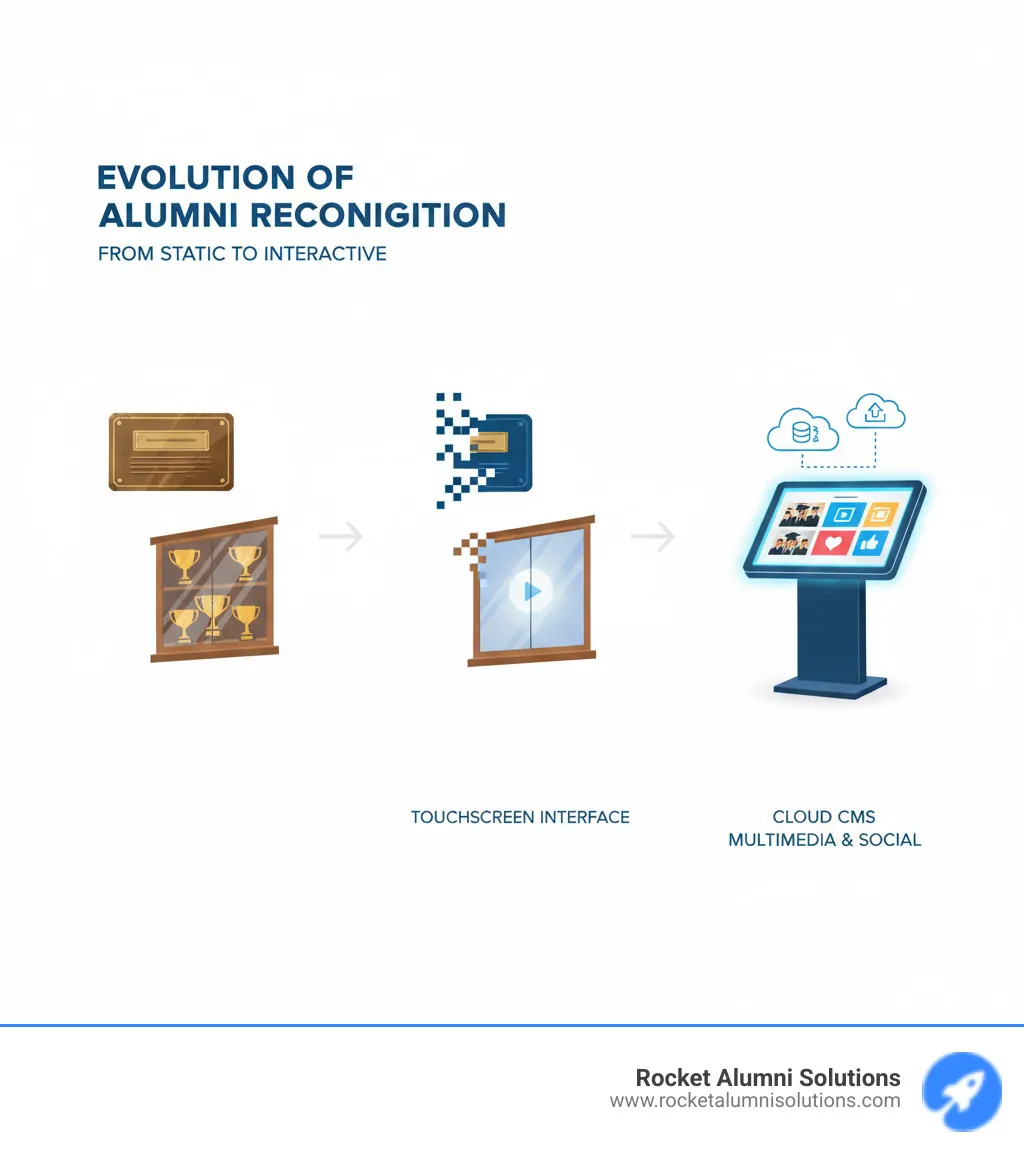 EVOLUTION OF
ALUMNI RECONIGITION
FROM STATIC TO INTERACTIVE

TOUCHSCREEN INTERFACE

CLOUD CMS
MULTIMEDIA & SOCIAL

Rocket Alumni Solutions
www.rocketalumnisolutions.com